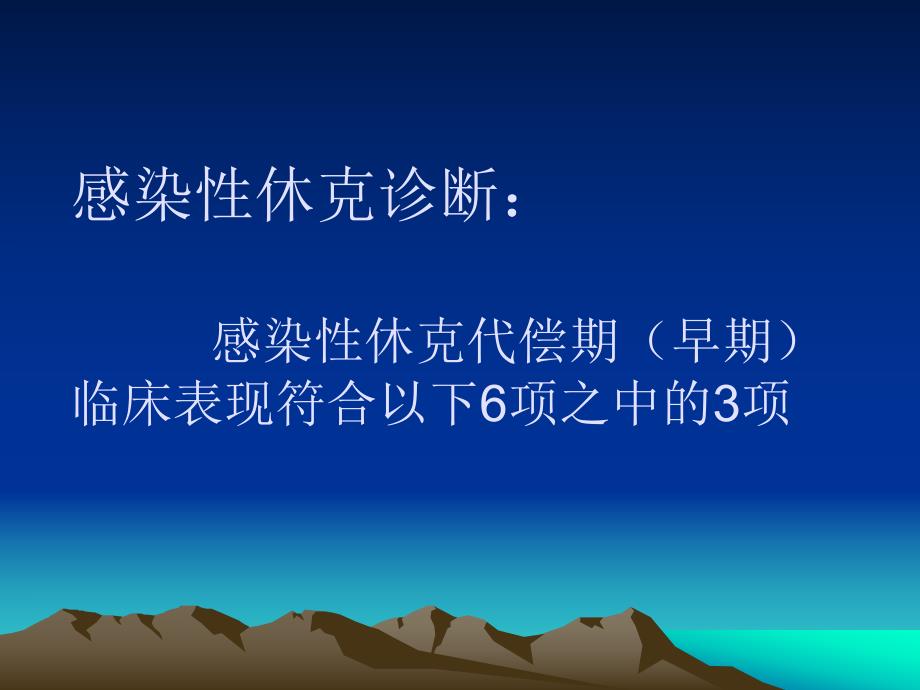 感染性休克诊断：

感染性休克代偿期（早期）临床表现符合以下6项之中的3项